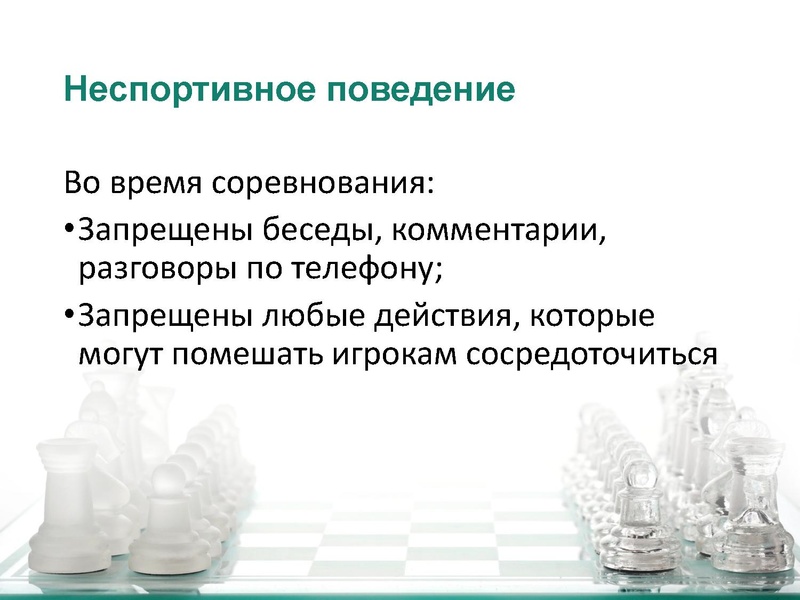 Неспортивное поведение

Во время соревнования:

•Запрещены беседы, комментарии, разговоры по телефону;

•Запрещены любые действия, которые могут помешать игрокам сосредоточиться